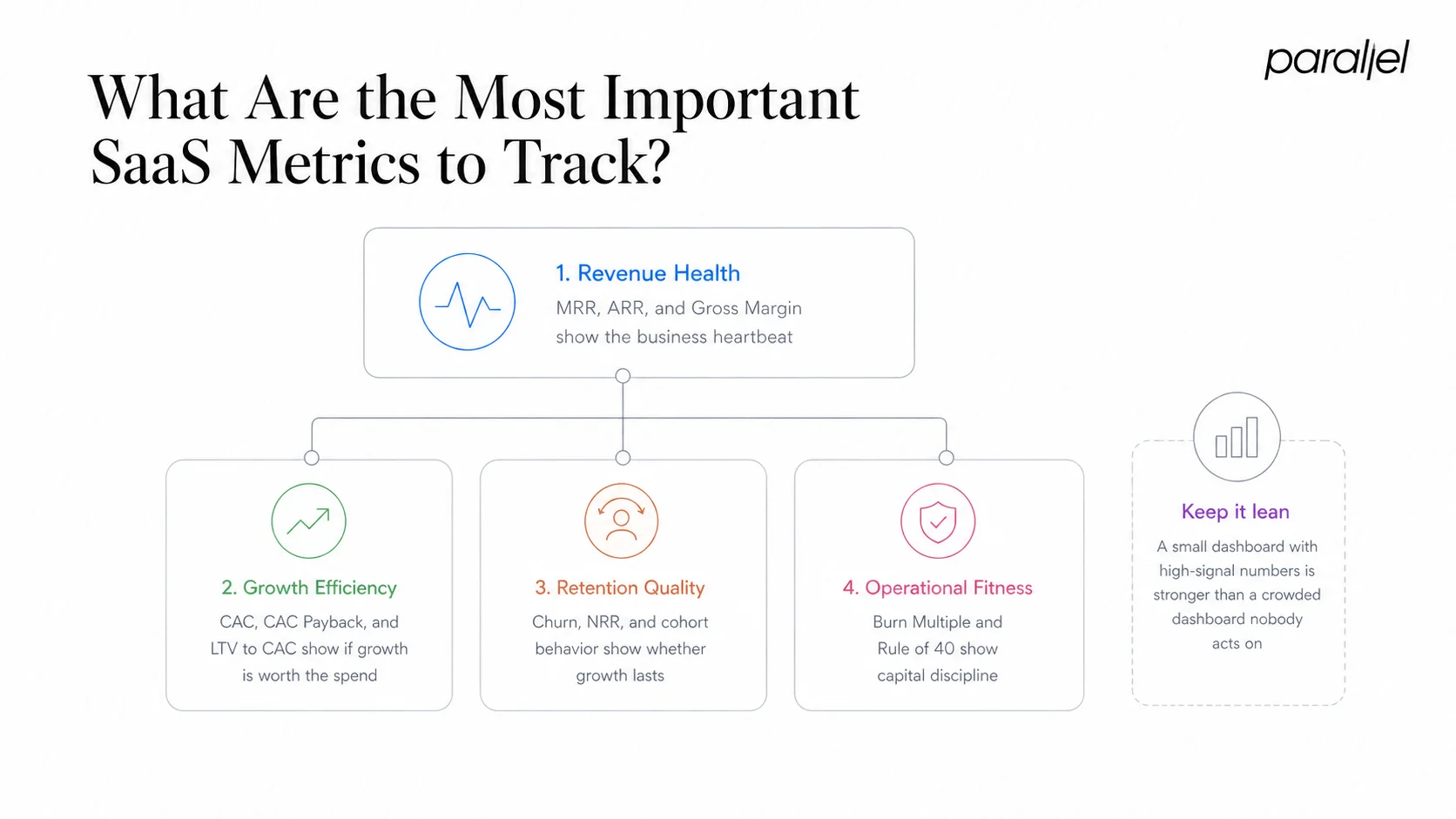 parallel

What Are the Most Important SaaS Metrics to Track?

1. Revenue Health
MRR, ARR, and Gross Margin show the business heartbeat

2. Growth Efficiency
CAC, CAC Payback, and LTV to CAC show if growth is worth the spend

3. Retention Quality
Churn, NRR, and cohort behavior show whether growth lasts

4. Operational Fitness
Burn Multiple and Rule of 40 show capital discipline

Keep it lean
A small dashboard with high-signal numbers is stronger than a crowded dashboard nobody acts on